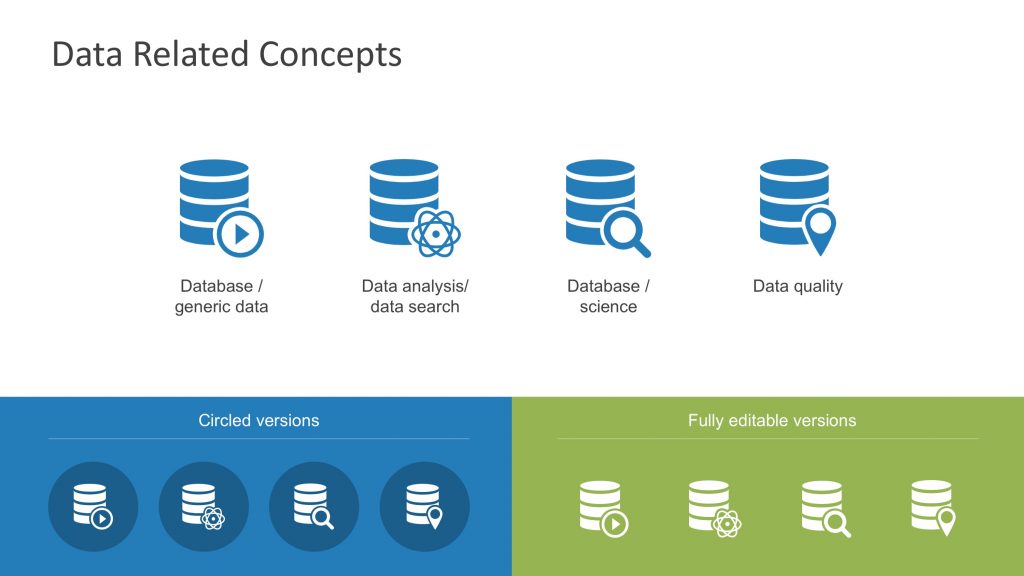 Data Related Concepts

Database / generic data

Data analysis/ data search

Database / science

Data quality

Circled versions

Fully editable versions